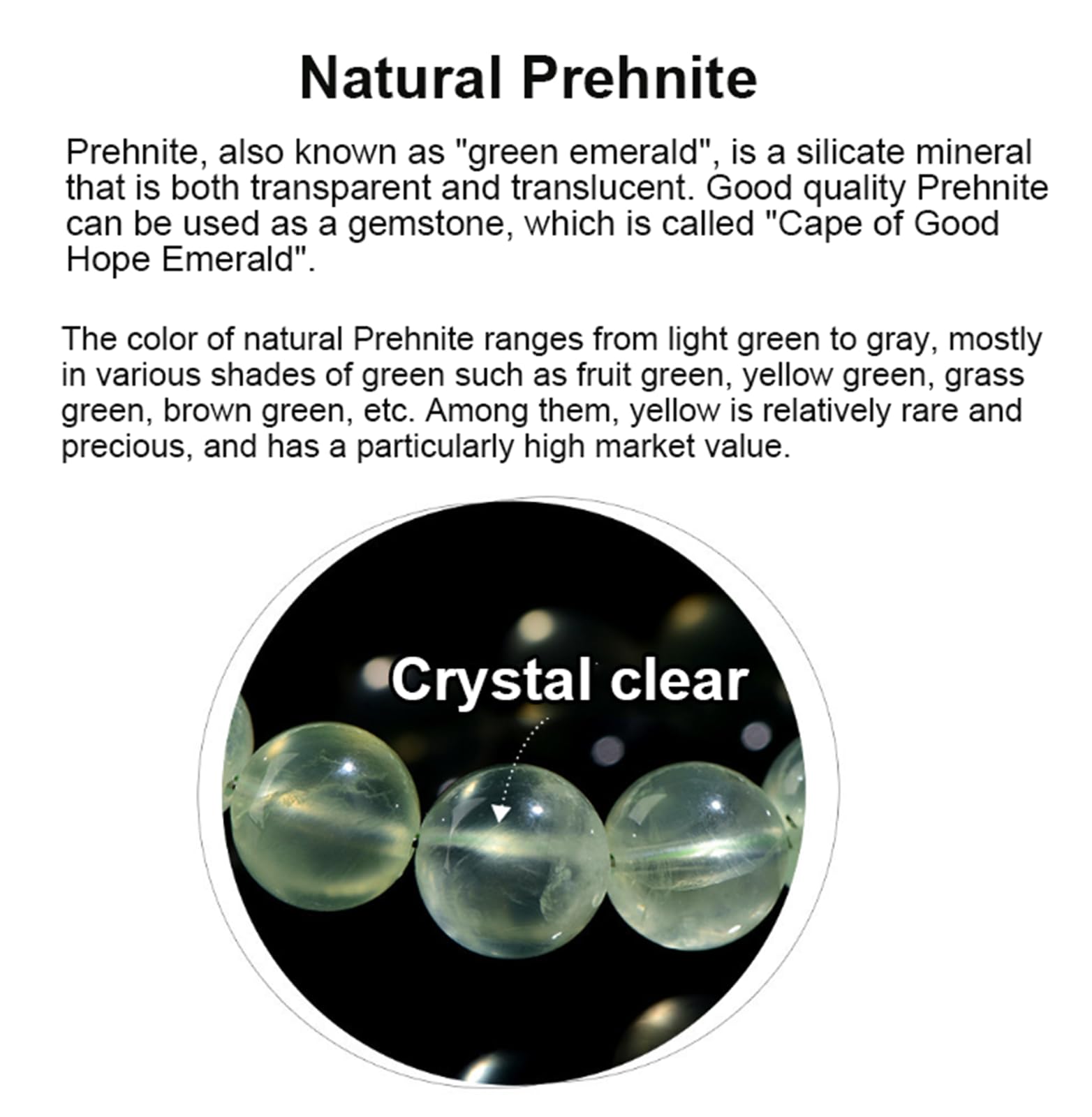 Natural Prehnite

Prehnite, also known as "green emerald", is a silicate mineral that is both transparent and translucent. Good quality Prehnite can be used as a gemstone, which is called "Cape of Good Hope Emerald".

The color of natural Prehnite ranges from light green to gray, mostly in various shades of green such as fruit green, yellow green, grass green, brown green, etc. Among them, yellow is relatively rare and precious, and has a particularly high market value.

Crystal clear